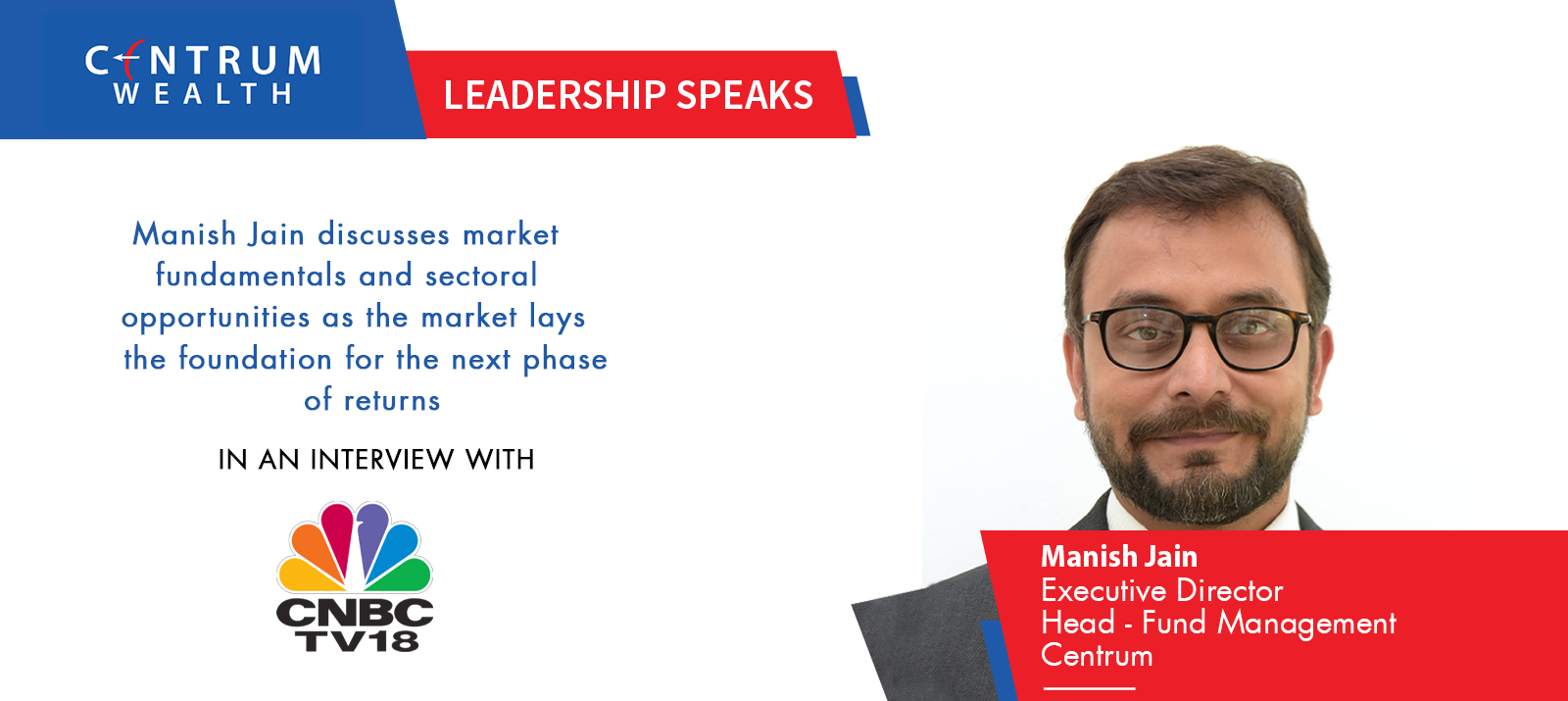 CENTRUM
WEALTH

LEADERSHIP SPEAKS

Manish Jain discusses market fundamentals and sectoral opportunities as the market lays the foundation for the next phase of returns

IN AN INTERVIEW WITH

CNBC TV18

Manish Jain
Executive Director
Head - Fund Management
Centrum